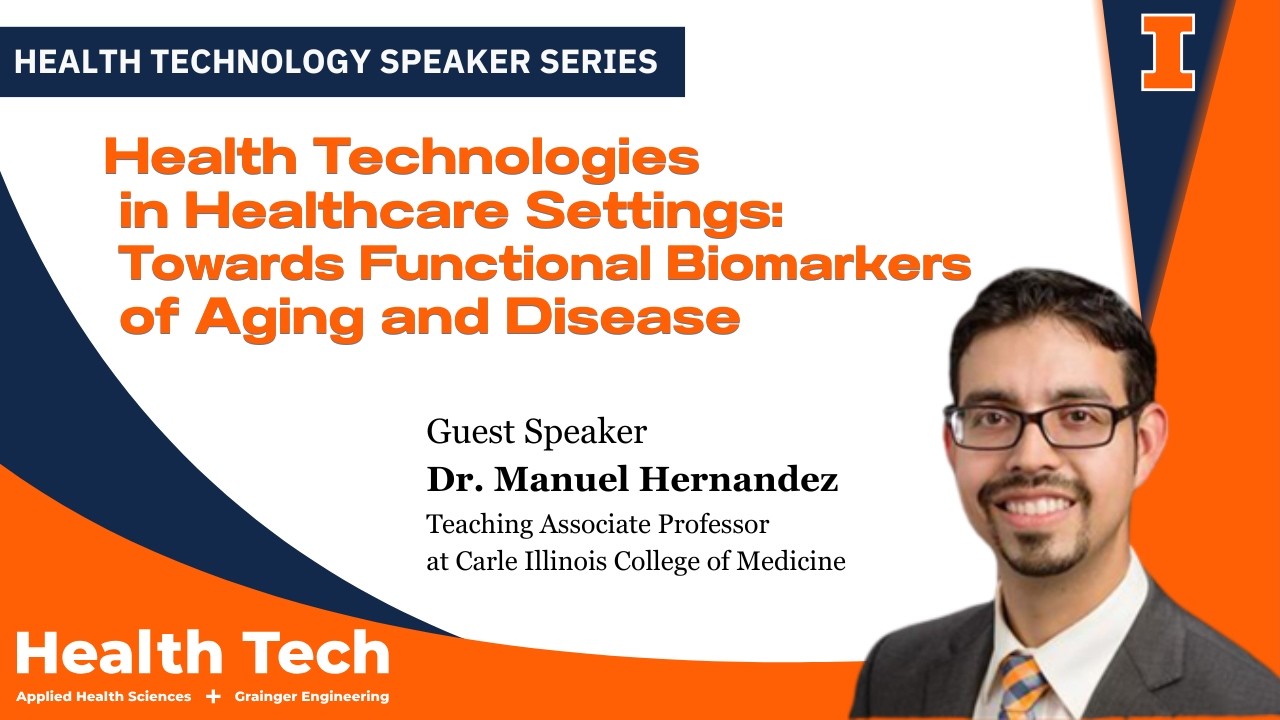 HEALTH TECHNOLOGY SPEAKER SERIES

I

Health Technologies in Healthcare Settings: Towards Functional Biomarkers of Aging and Disease

Guest Speaker
Dr. Manuel Hernandez
Teaching Associate Professor at Carle Illinois College of Medicine

Health Tech
Applied Health Sciences + Grainger Engineering